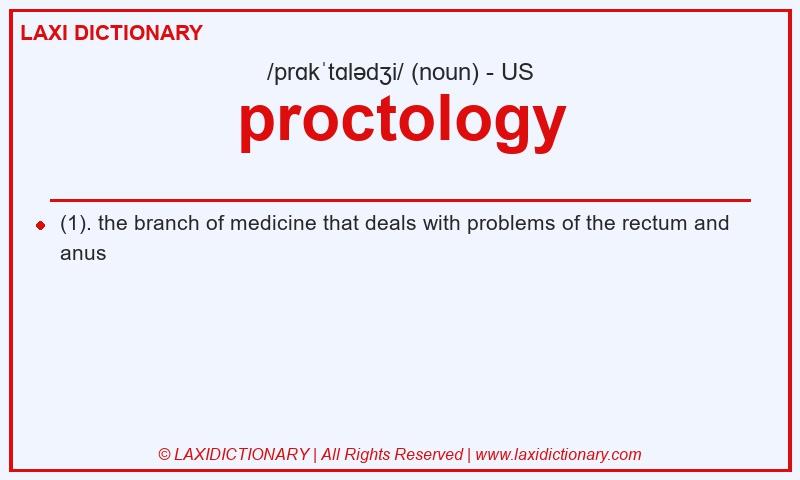 LAXI DICTIONARY

/prɑkˈtɑlədʒi/ (noun) - US

proctology

(1). the branch of medicine that deals with problems of the rectum and anus

© LAXIDICTIONARY | All Rights Reserved | www.laxidictionary.com